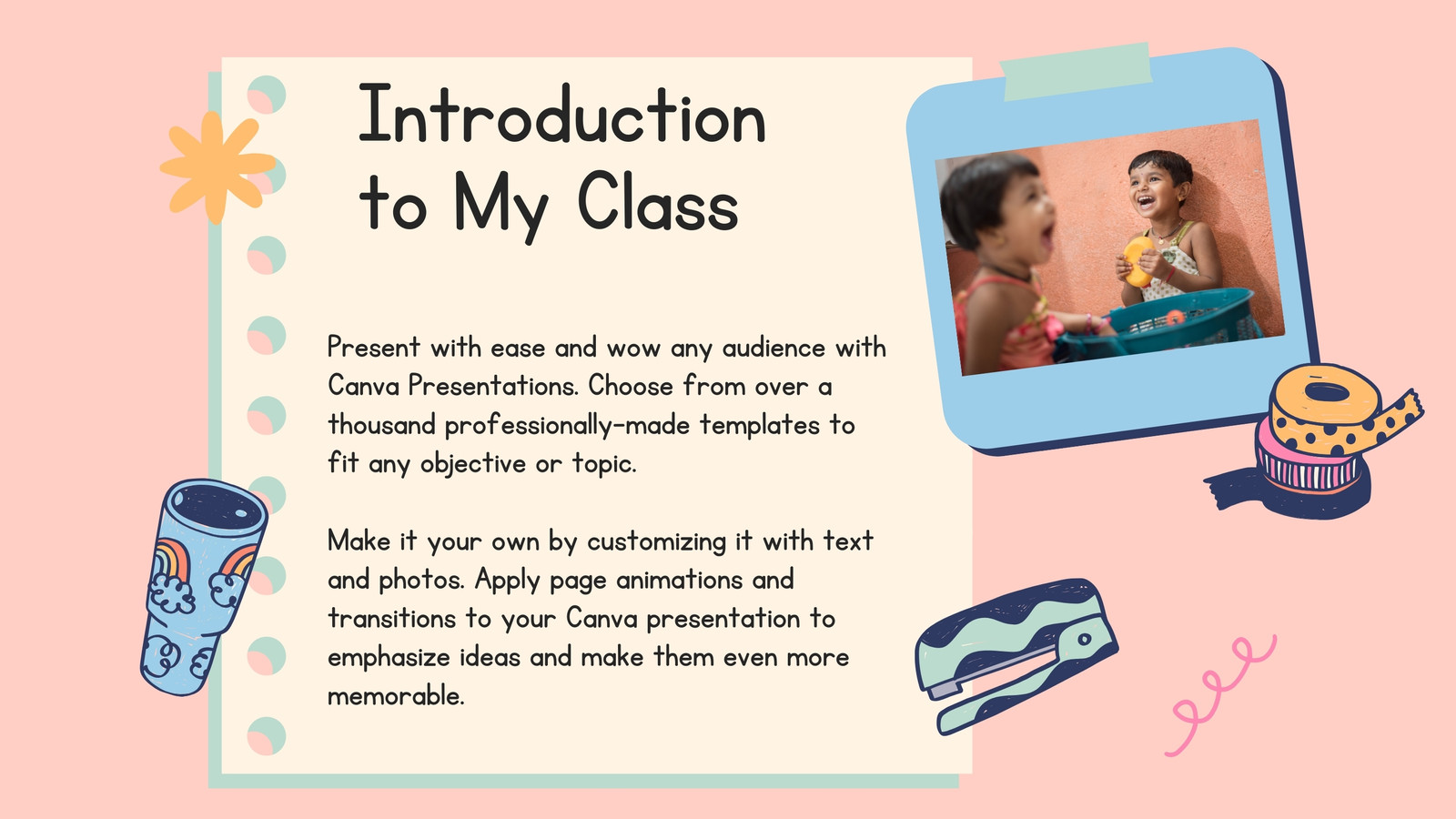 Introduction to My Class

Present with ease and wow any audience with Canva Presentations. Choose from over a thousand professionally-made templates to fit any objective or topic.

Make it your own by customizing it with text and photos. Apply page animations and transitions to your Canva presentation to emphasize ideas and make them even more memorable.